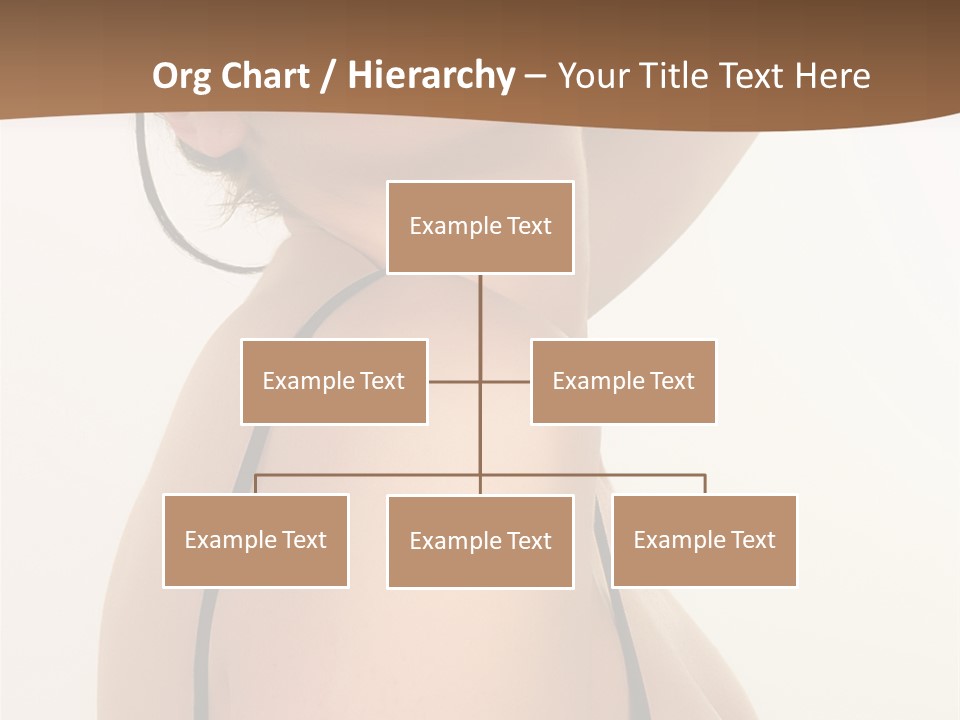 Org Chart / Hierarchy – Your Title Text Here

Example Text

Example Text

Example Text

Example Text

Example Text

Example Text